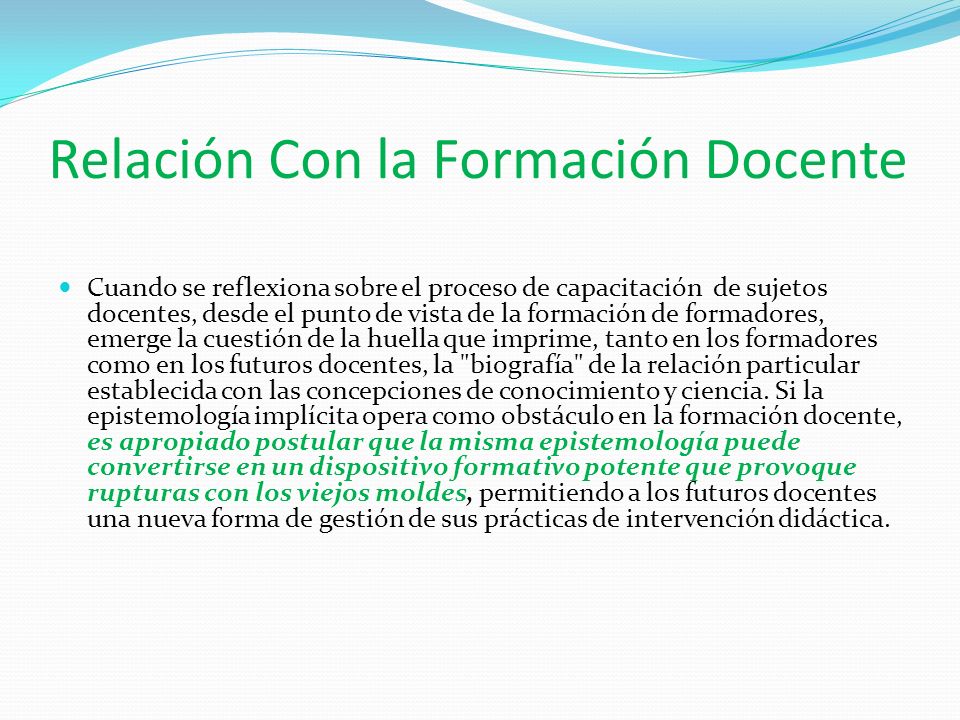 Relación Con la Formación Docente

Cuando se reflexiona sobre el proceso de capacitación de sujetos docentes, desde el punto de vista de la formación de formadores, emerge la cuestión de la huella que imprime, tanto en los formadores como en los futuros docentes, la "biografía" de la relación particular establecida con las concepciones de conocimiento y ciencia. Si la epistemología implícita opera como obstáculo en la formación docente, es apropiado postular que la misma epistemología puede convertirse en un dispositivo formativo potente que provoque rupturas con los viejos moldes, permitiendo a los futuros docentes una nueva forma de gestión de sus prácticas de intervención didáctica.